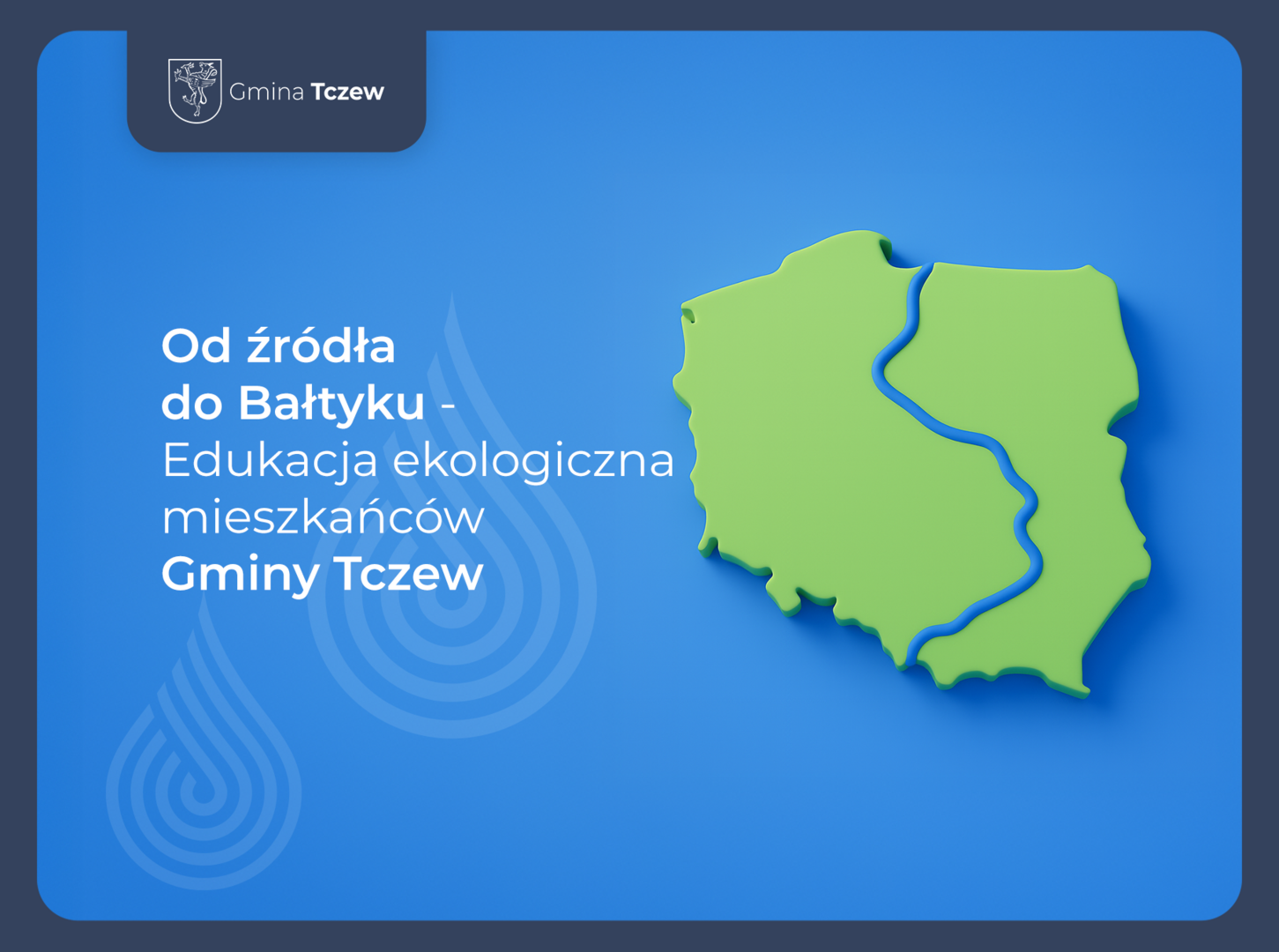 Gmina Tczew

Od źródła do Bałtyku - Edukacja ekologiczna mieszkańców Gminy Tczew